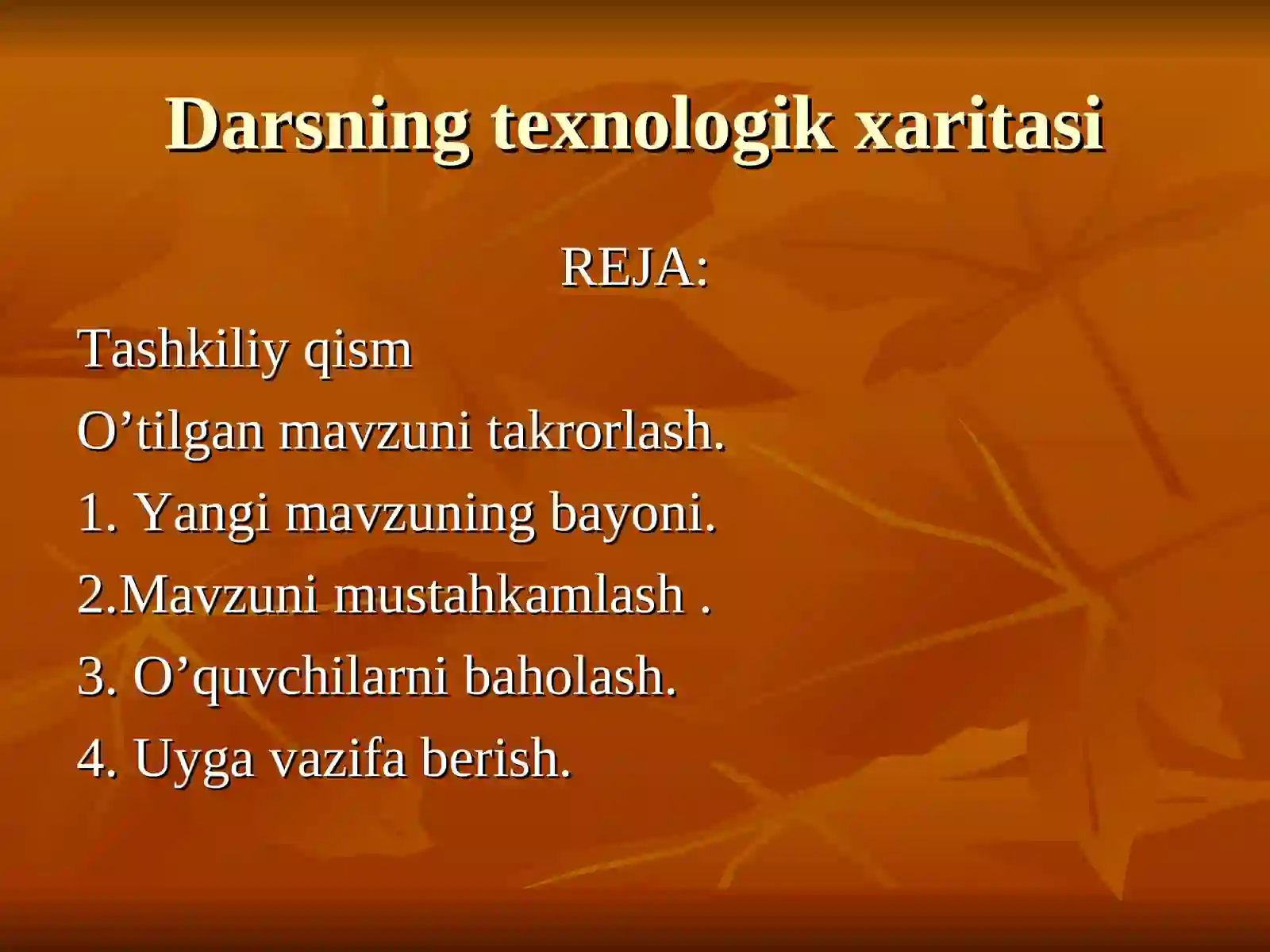 Darsning texnologik xaritasi

REJA:

Tashkiliy qism

O’tilgan mavzuni takrorlash.

1. Yangi mavzuning bayoni.

2.Mavzuni mustahkamlash .

3. O’quvchilarni baholash.

4. Uyga vazifa berish.